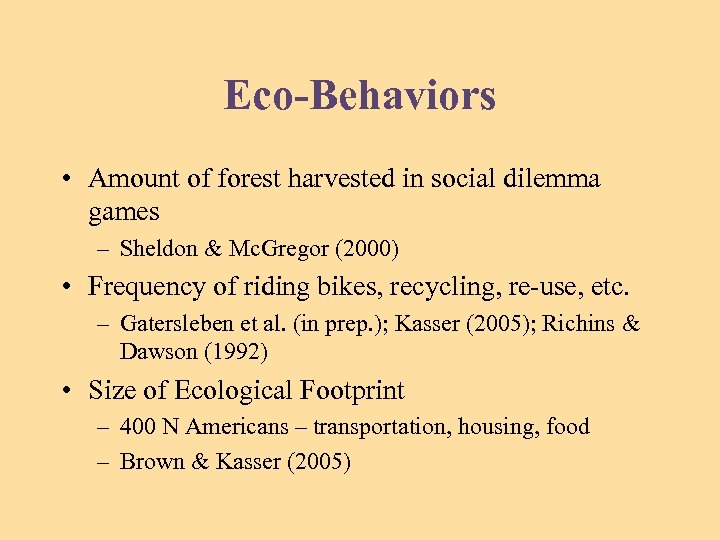 Eco-Behaviors

• Amount of forest harvested in social dilemma games
– Sheldon & McGregor (2000)

• Frequency of riding bikes, recycling, re-use, etc.
– Gatersleben et al. (in prep.); Kasser (2005); Richins & Dawson (1992)

• Size of Ecological Footprint
– 400 N Americans – transportation, housing, food
– Brown & Kasser (2005)